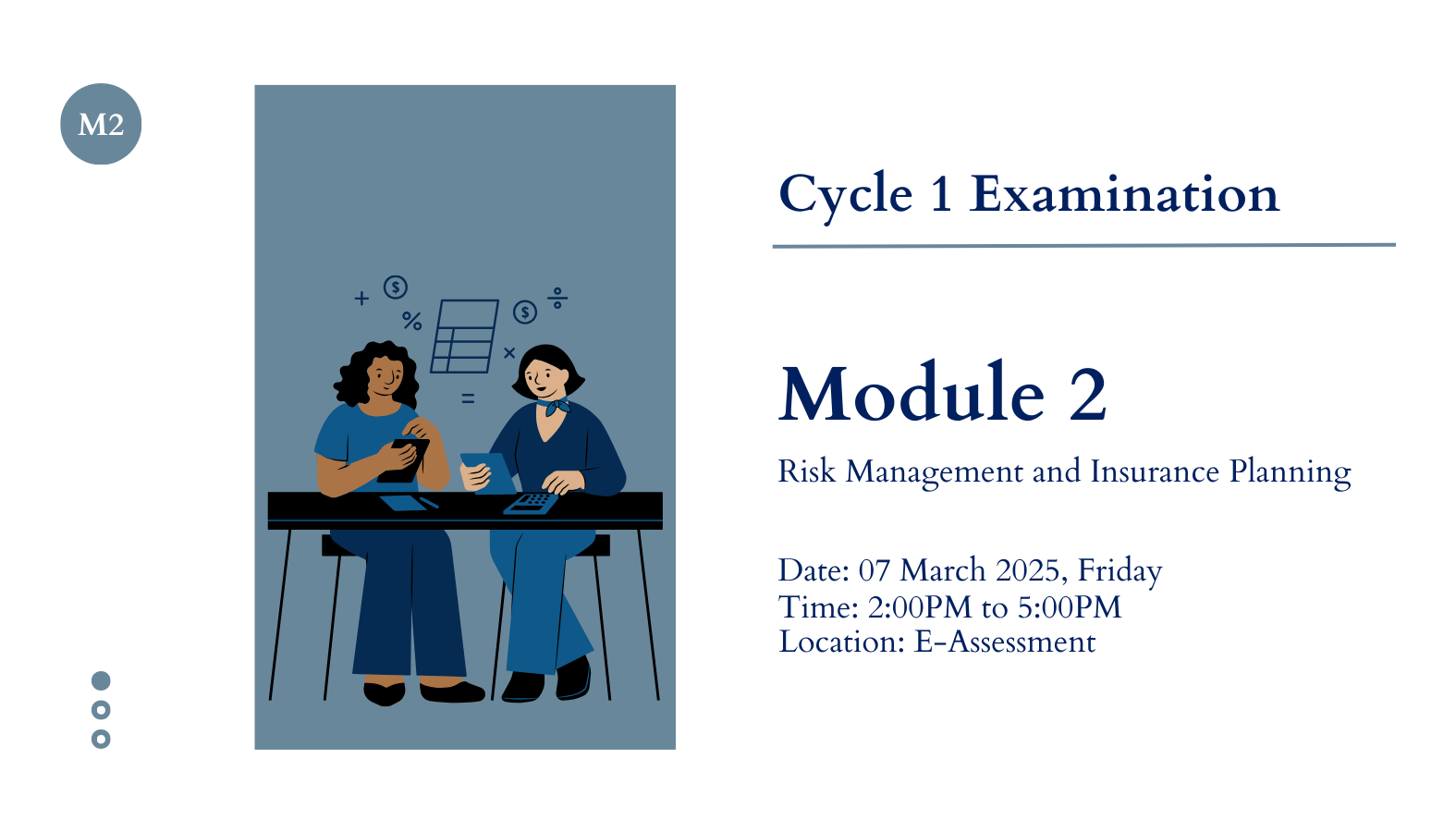 M2

Cycle 1 Examination

Module 2

Risk Management and Insurance Planning

Date: 07 March 2025, Friday
Time: 2:00PM to 5:00PM
Location: E-Assessment